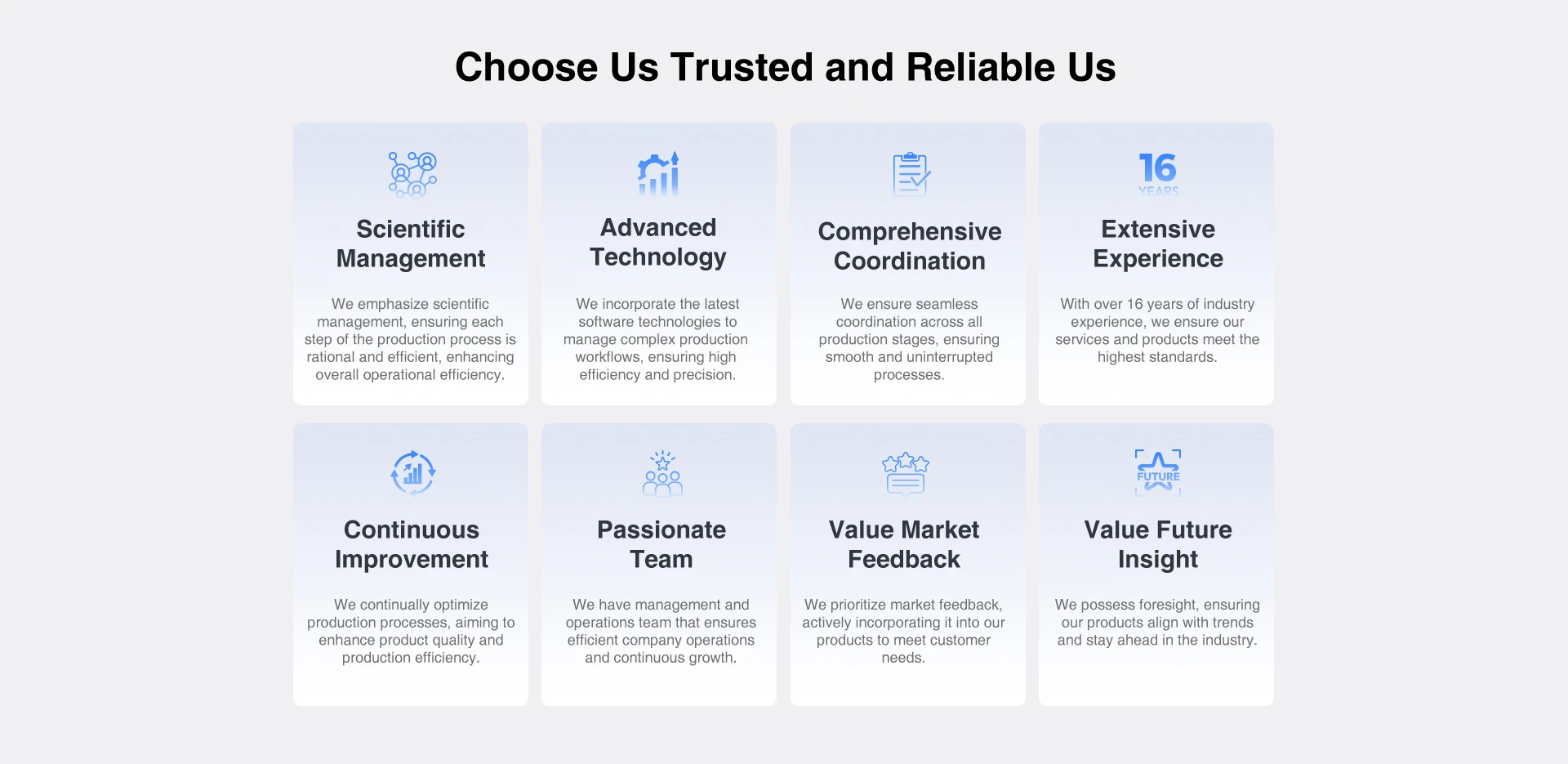 Choose Us Trusted and Reliable Us

Scientific Management

We emphasize scientific management, ensuring each step of the production process is rational and efficient, enhancing overall operational efficiency.

Advanced Technology

We incorporate the latest software technologies to manage complex production workflows, ensuring high efficiency and precision.

Comprehensive Coordination

We ensure seamless coordination across all production stages, ensuring smooth and uninterrupted processes.

16 YEARS

Extensive Experience

With over 16 years of industry experience, we ensure our services and products meet the highest standards.

Continuous Improvement

We continually optimize production processes, aiming to enhance product quality and production efficiency.

Passionate Team

We have management and operations team that ensures efficient company operations and continuous growth.

Value Market Feedback

We prioritize market feedback, actively incorporating it into our products to meet customer needs.

FUTURE

Value Future Insight

We possess foresight, ensuring our products align with trends and stay ahead in the industry.